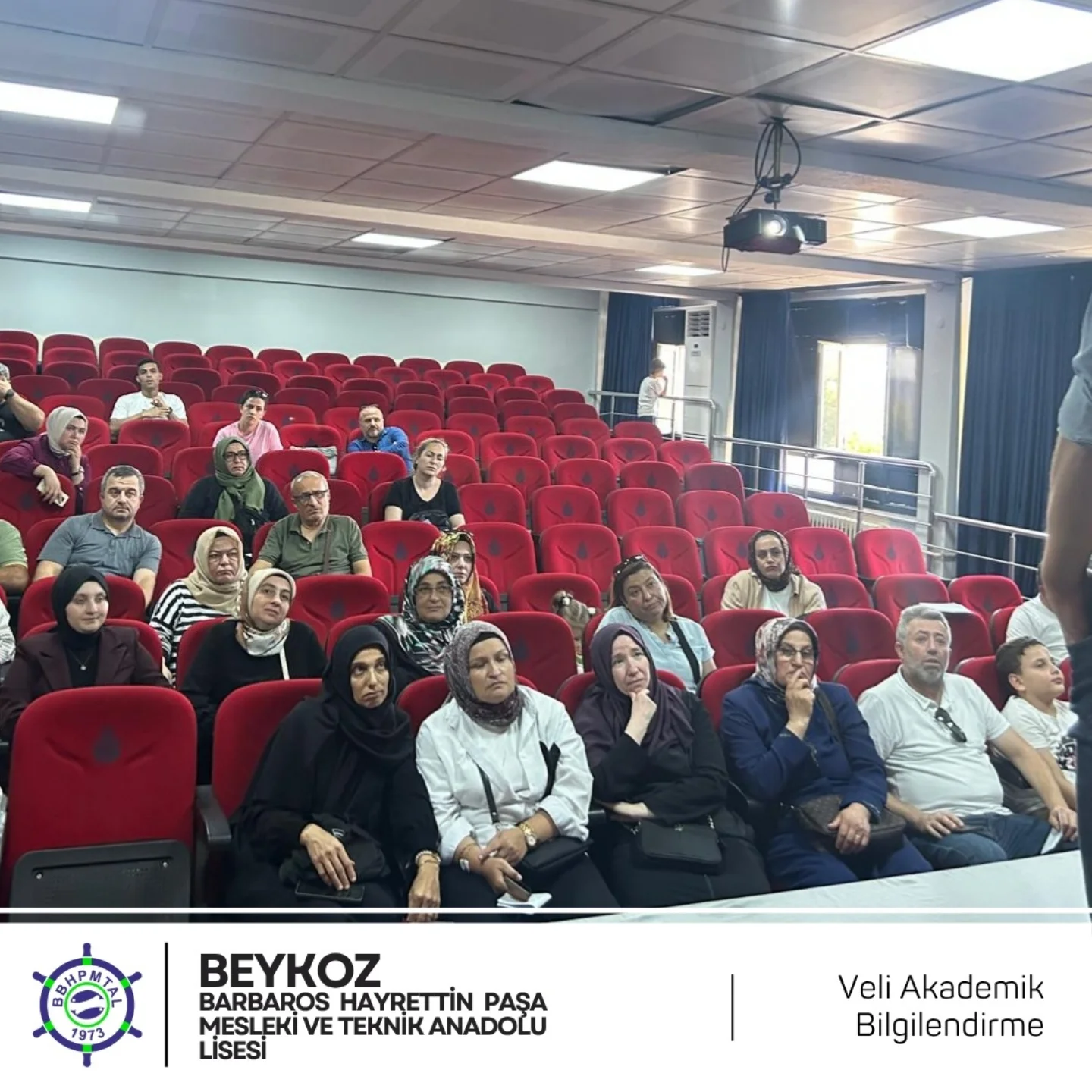 BBHPMTAL
1973

BEYKOZ
BARBAROS HAYRETTİN PAŞA MESLEKİ VE TEKNİK ANADOLU LİSESİ

Veli Akademik Bilgilendirme